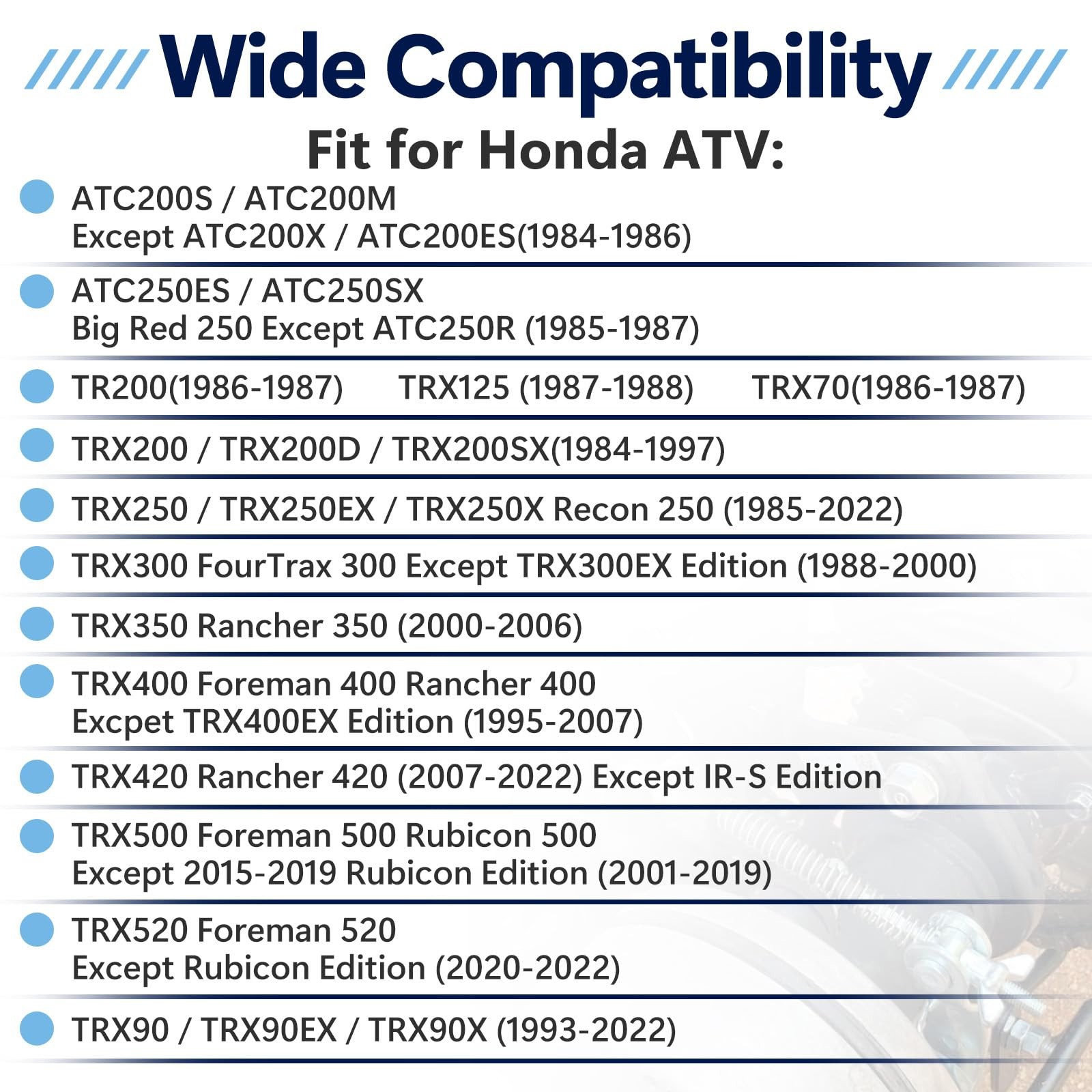 Wide Compatibility

Fit for Honda ATV:

ATC200S / ATC200M
Except ATC200X / ATC200ES(1984-1986)

ATC250ES / ATC250SX
Big Red 250 Except ATC250R (1985-1987)

TR200(1986-1987)   TRX125 (1987-1988)   TRX70(1986-1987)

TRX200 / TRX200D / TRX200SX(1984-1997)

TRX250 / TRX250EX / TRX250X Recon 250 (1985-2022)

TRX300 FourTrax 300 Except TRX300EX Edition (1988-2000)

TRX350 Rancher 350 (2000-2006)

TRX400 Foreman 400 Rancher 400
Excpet TRX400EX Edition (1995-2007)

TRX420 Rancher 420 (2007-2022) Except IR-S Edition

TRX500 Foreman 500 Rubicon 500
Except 2015-2019 Rubicon Edition (2001-2019)

TRX520 Foreman 520
Except Rubicon Edition (2020-2022)

TRX90 / TRX90EX / TRX90X (1993-2022)